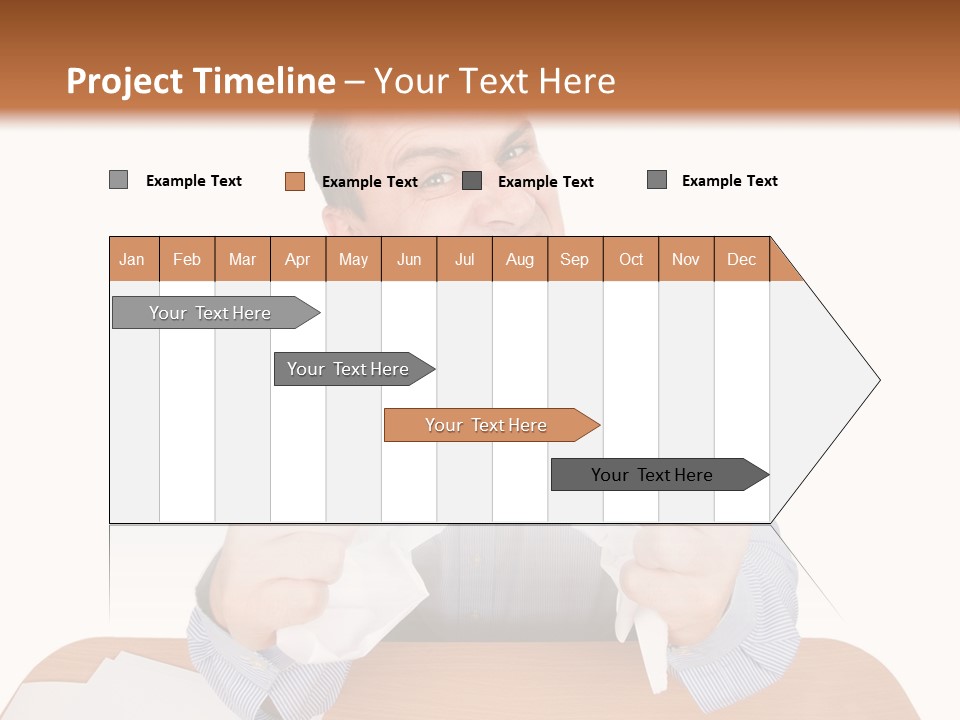 Project Timeline – Your Text Here

Example Text Example Text Example Text Example Text

| Jan | Feb | Mar | Apr | May | Jun | Jul | Aug | Sep | Oct | Nov | Dec |
|---|---|---|---|---|---|---|---|---|---|---|---|

Your Text Here

Your Text Here

Your Text Here

Your Text Here